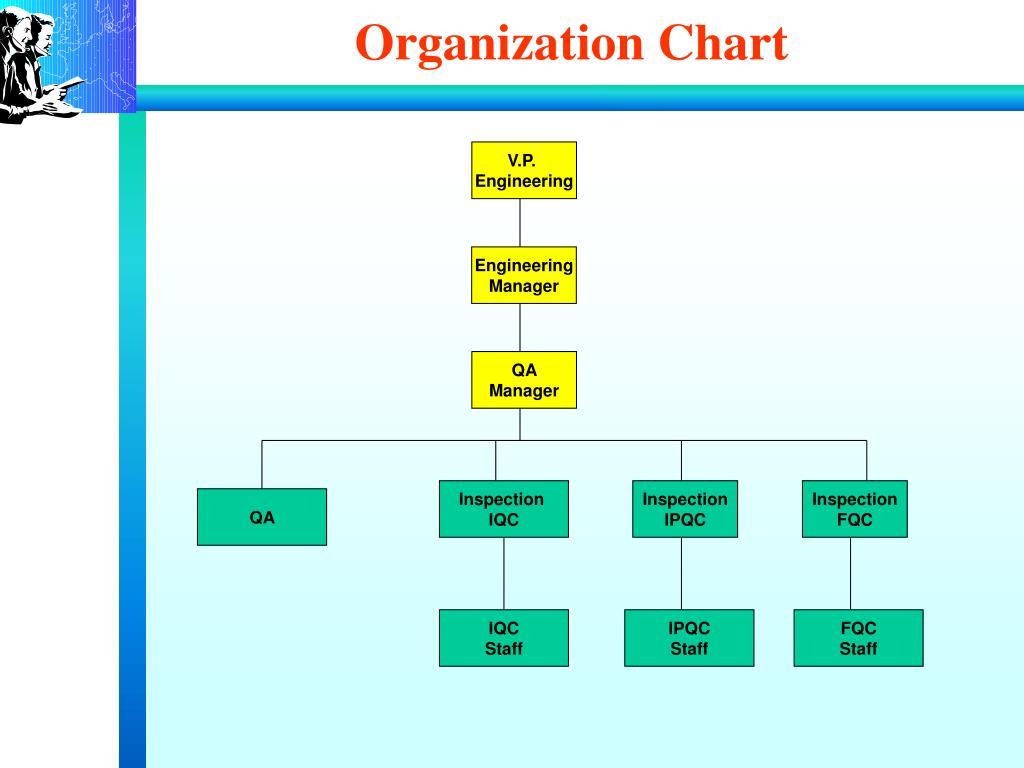 Organization Chart

V.P.
Engineering

Engineering
Manager

QA
Manager

QA

Inspection
IQC

Inspection
IPQC

Inspection
FQC

IQC
Staff

IPQC
Staff

FQC
Staff